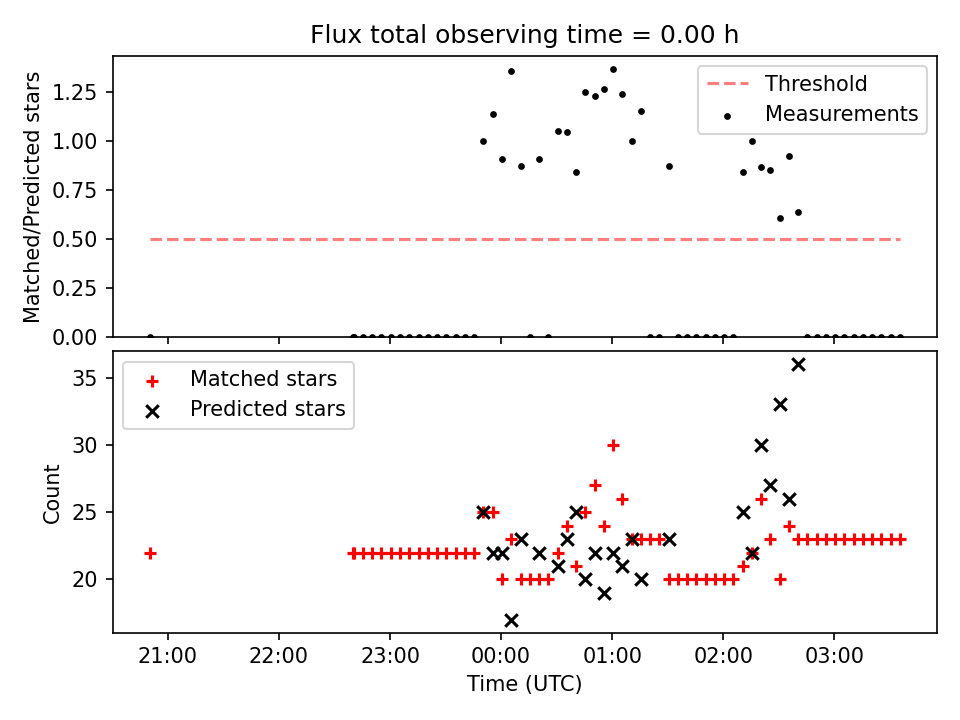 Flux total observing time = 0.00 h

Matched/Predicted stars

1.25
1.00
0.75
0.50
0.25
0.00

Threshold
Measurements

Count

35
30
25
20

Matched stars
Predicted stars

21:00
22:00
23:00
00:00
01:00
02:00
03:00

Time (UTC)